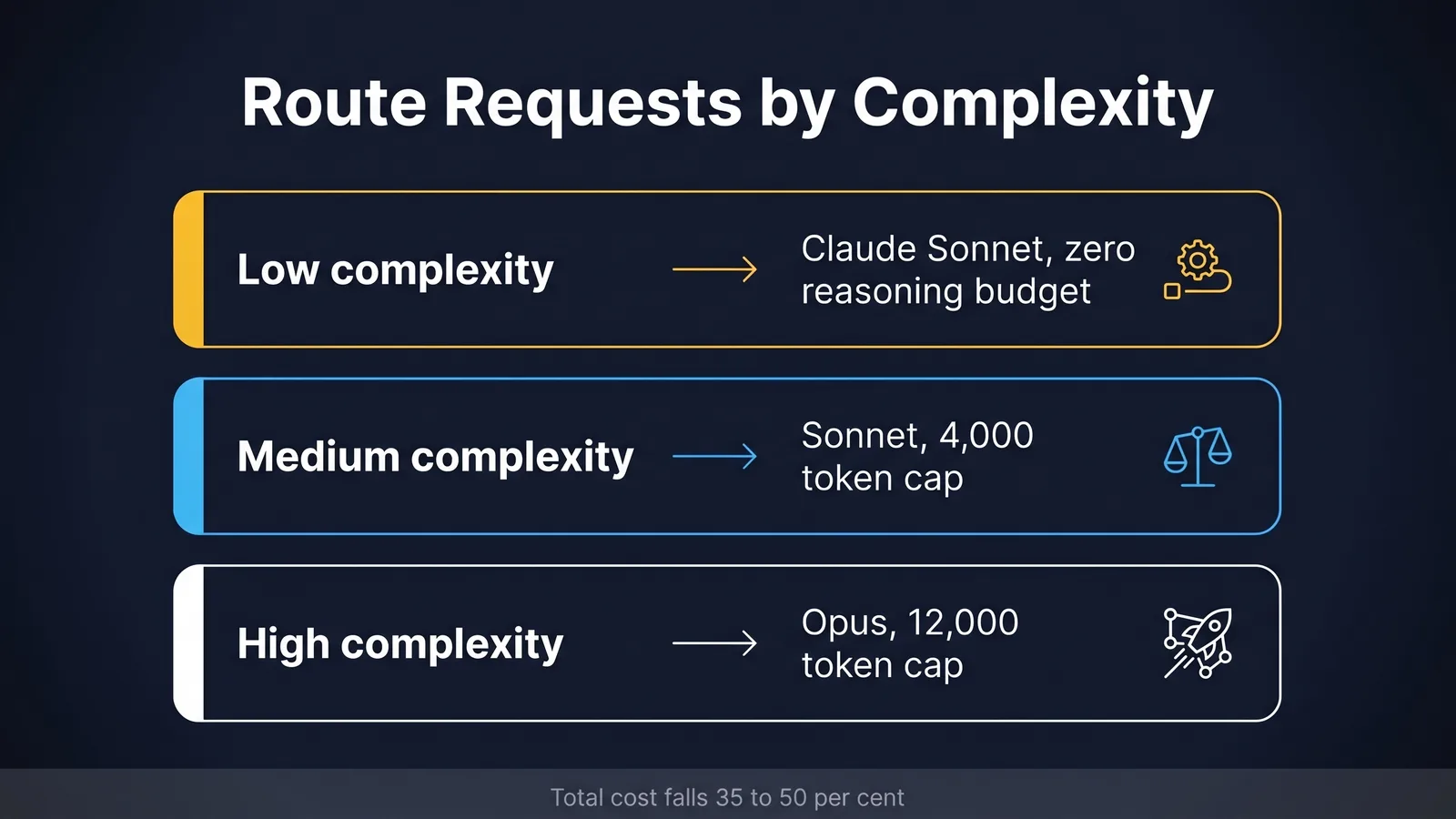 Route Requests by Complexity

Low complexity → Claude Sonnet, zero reasoning budget

Medium complexity → Sonnet, 4,000 token cap

High complexity → Opus, 12,000 token cap

Total cost falls 35 to 50 per cent